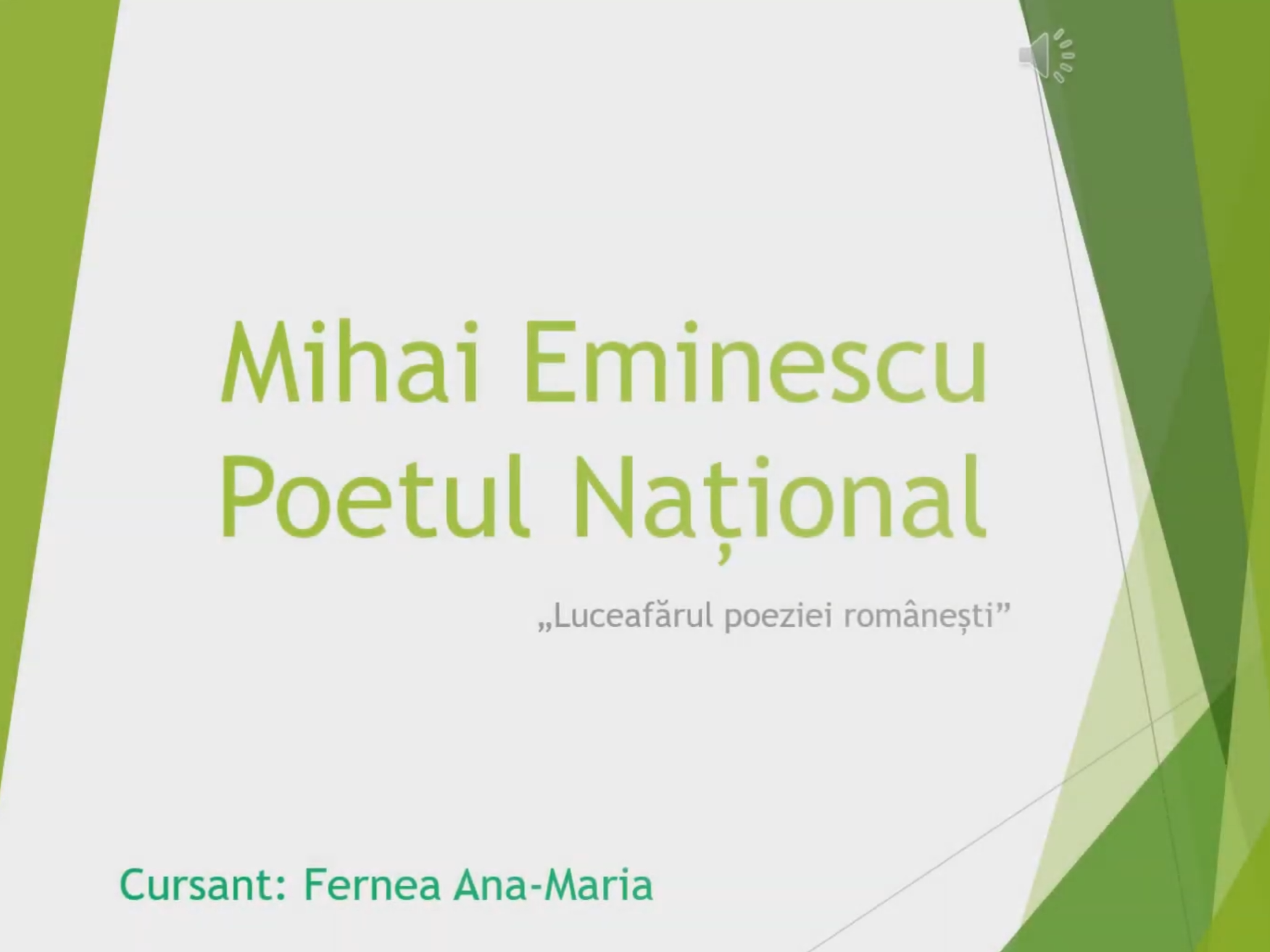 Mihai Eminescu
Poetul Național

„Luceafărul poeziei românești”

Cursant: Fernea Ana-Maria